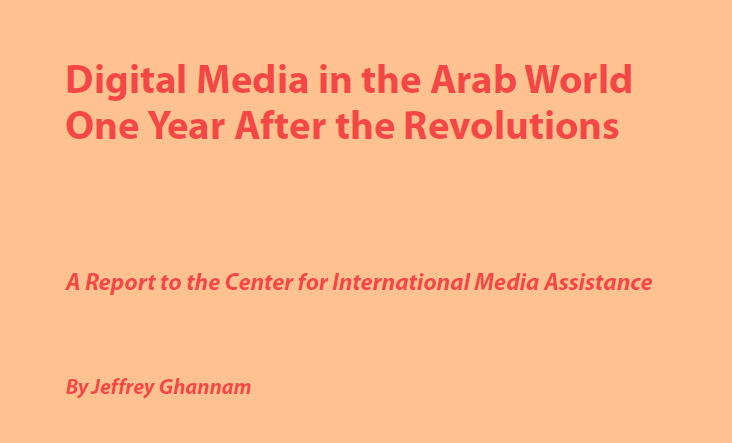 Digital Media in the Arab World One Year After the Revolutions

A Report to the Center for International Media Assistance

By Jeffrey Ghannam